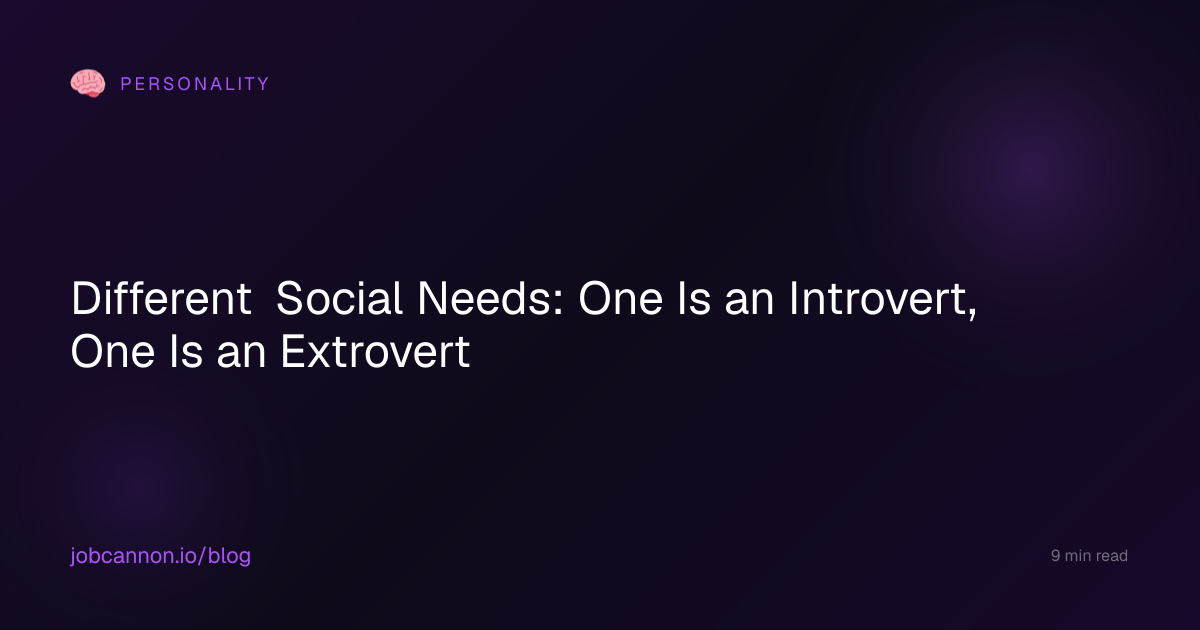 PERSONALITY

Different Social Needs: One Is an Introvert, One Is an Extrovert

jobcannon.io/blog

9 min read